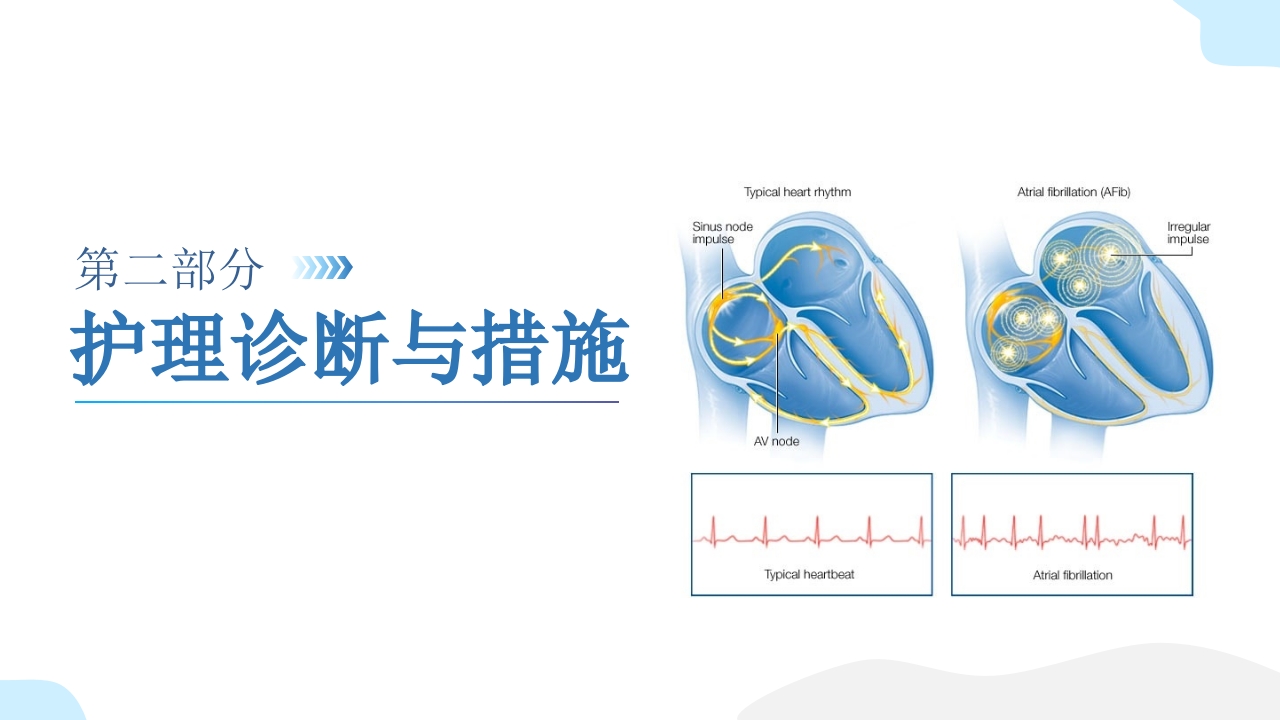 第二部分

护理诊断与措施

Typical heart rhythm

Sinus node impulse

AV node

Atrial fibrillation (AFib)

Irregular impulse

Typical heartbeat

Atrial fibrillation